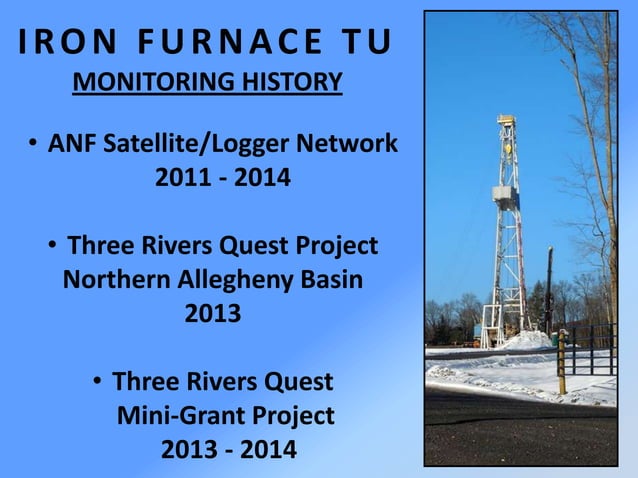 IRON FURNACE TU
MONITORING HISTORY

• ANF Satellite/Logger Network
2011 - 2014

• Three Rivers Quest Project
Northern Allegheny Basin
2013

• Three Rivers Quest
Mini-Grant Project
2013 - 2014